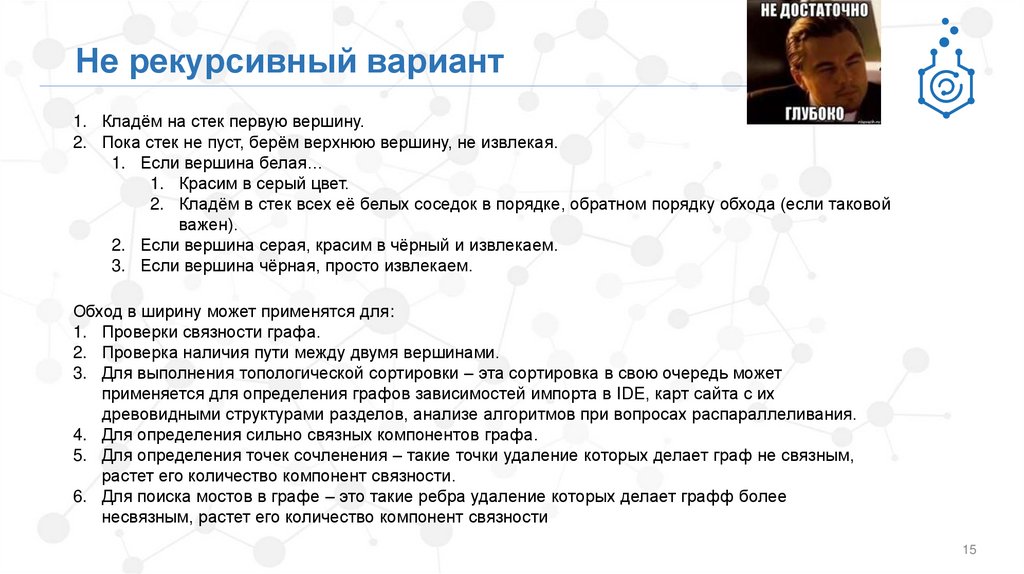 Не рекурсивный вариант

НЕ ДОСТАТОЧНО
ГЛУБОКО

1. Кладём на стек первую вершину.
2. Пока стек не пуст, берём верхнюю вершину, не извлекая.
   1. Если вершина белая…
      1. Красим в серый цвет.
      2. Кладём в стек всех её белых соседок в порядке, обратном порядку обхода (если таковой важен).
   2. Если вершина серая, красим в чёрный и извлекаем.
   3. Если вершина чёрная, просто извлекаем.

Обход в ширину может применятся для:
1. Проверки связности графа.
2. Проверка наличия пути между двумя вершинами.
3. Для выполнения топологической сортировки – эта сортировка в свою очередь может применяется для определения графов зависимостей импорта в IDE, карт сайта с их древовидными структурами разделов, анализе алгоритмов при вопросах распараллеливания.
4. Для определения сильно связных компонентов графа.
5. Для определения точек сочленения – такие точки удаление которых делает граф не связным, растет его количество компонент связности.
6. Для поиска мостов в графе – это такие ребра удаление которых делает графф более несвязным, растет его количество компонент связности

15